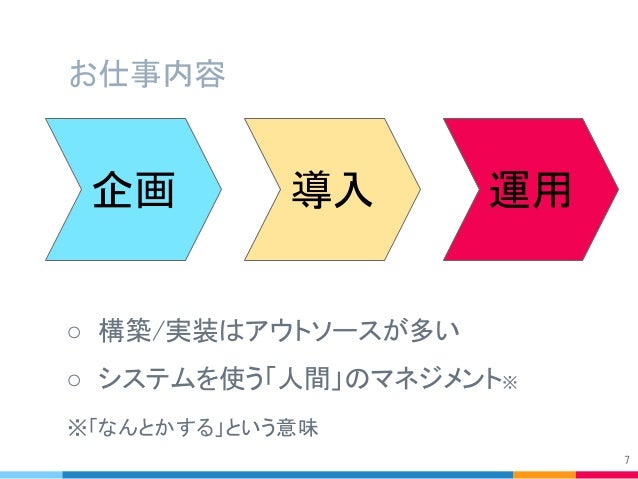 お仕事内容

企画

導入

運用

○ 構築/実装はアウトソースが多い

○ システムを使う「人間」のマネジメント※

※「なんとかする」という意味

7